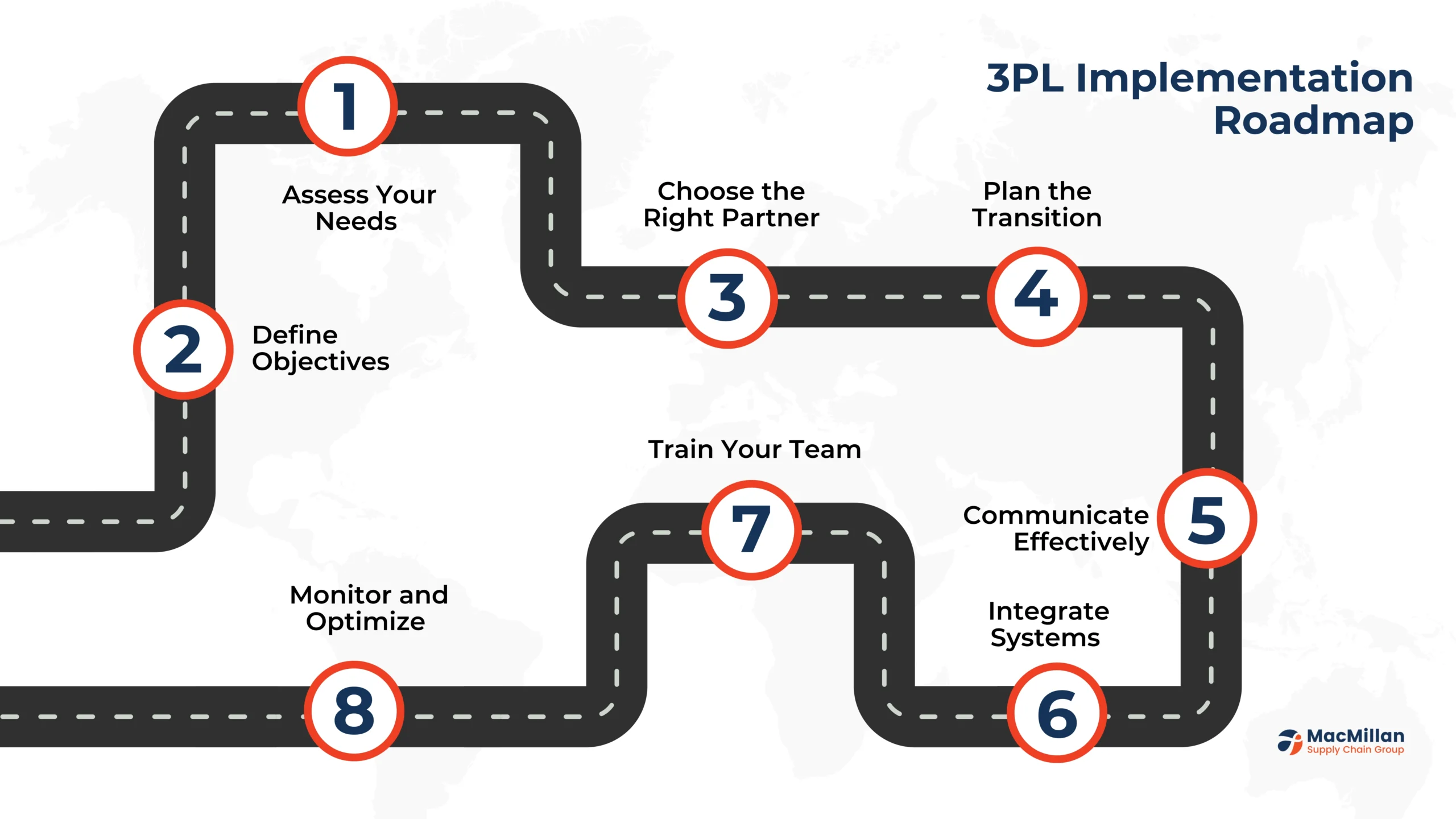 3PL Implementation Roadmap

1
Assess Your Needs

2
Define Objectives

3
Choose the Right Partner

4
Plan the Transition

5
Communicate Effectively

6
Integrate Systems

7
Train Your Team

8
Monitor and Optimize

MacMillan
Supply Chain Group